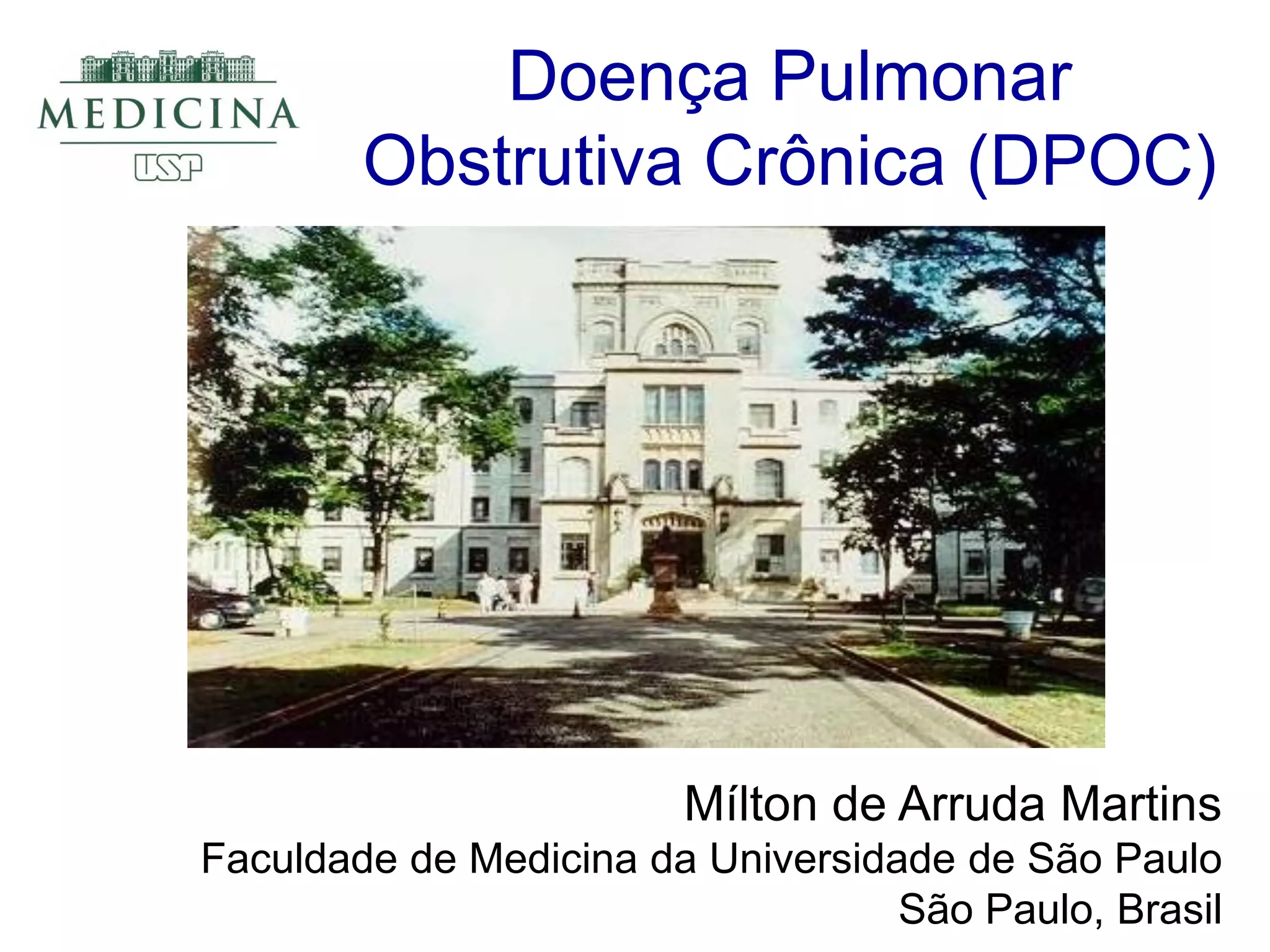 MEDICINA
USP

Doença Pulmonar Obstrutiva Crônica (DPOC)

Mílton de Arruda Martins
Faculdade de Medicina da Universidade de São Paulo
São Paulo, Brasil